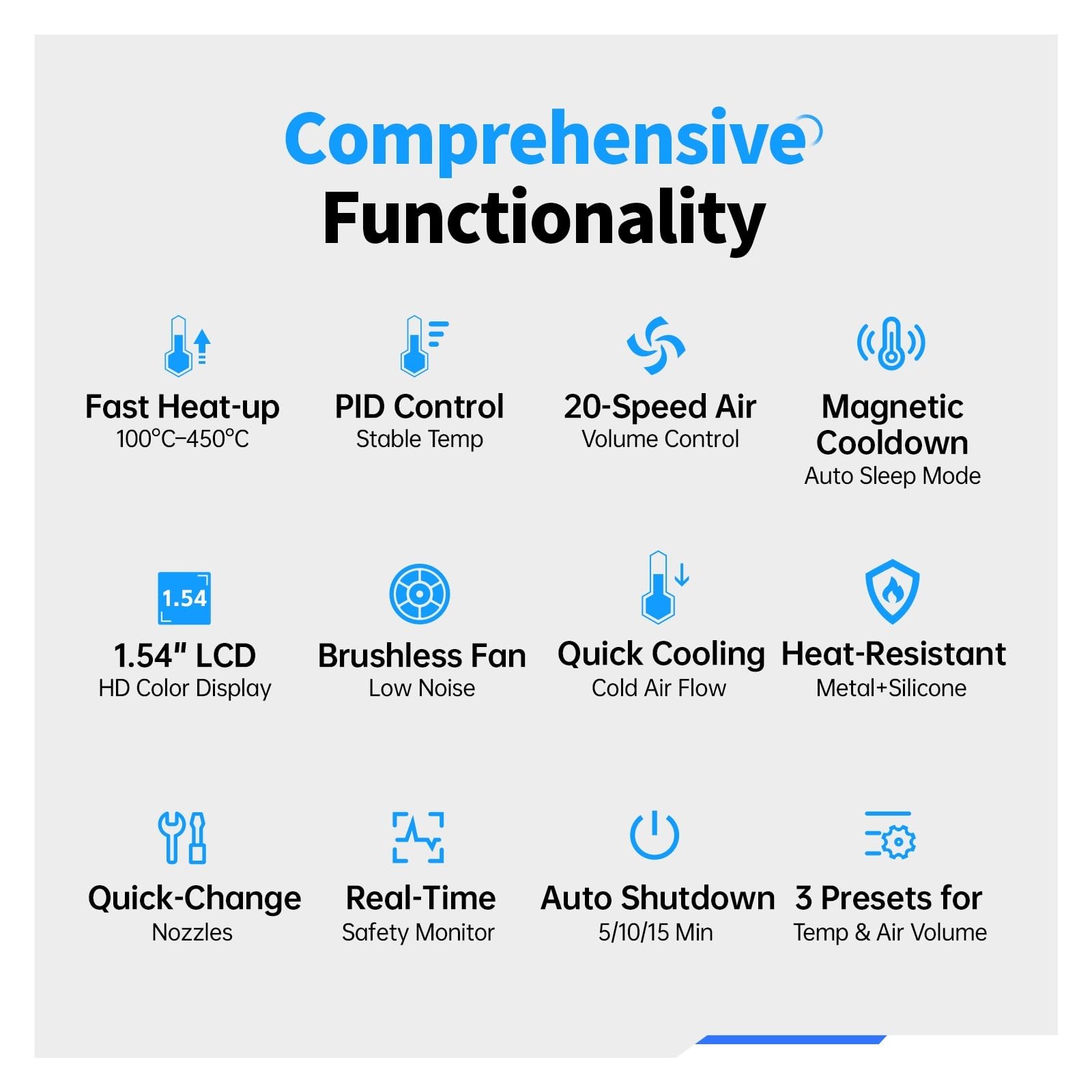 Comprehensive
Functionality

Fast Heat-up
100°C–450°C

PID Control
Stable Temp

20-Speed Air
Volume Control

Magnetic Cooldown
Auto Sleep Mode

1.54

1.54" LCD
HD Color Display

Brushless Fan
Low Noise

Quick Cooling
Cold Air Flow

Heat-Resistant
Metal+Silicone

Quick-Change
Nozzles

Real-Time
Safety Monitor

Auto Shutdown
5/10/15 Min

3 Presets for
Temp & Air Volume